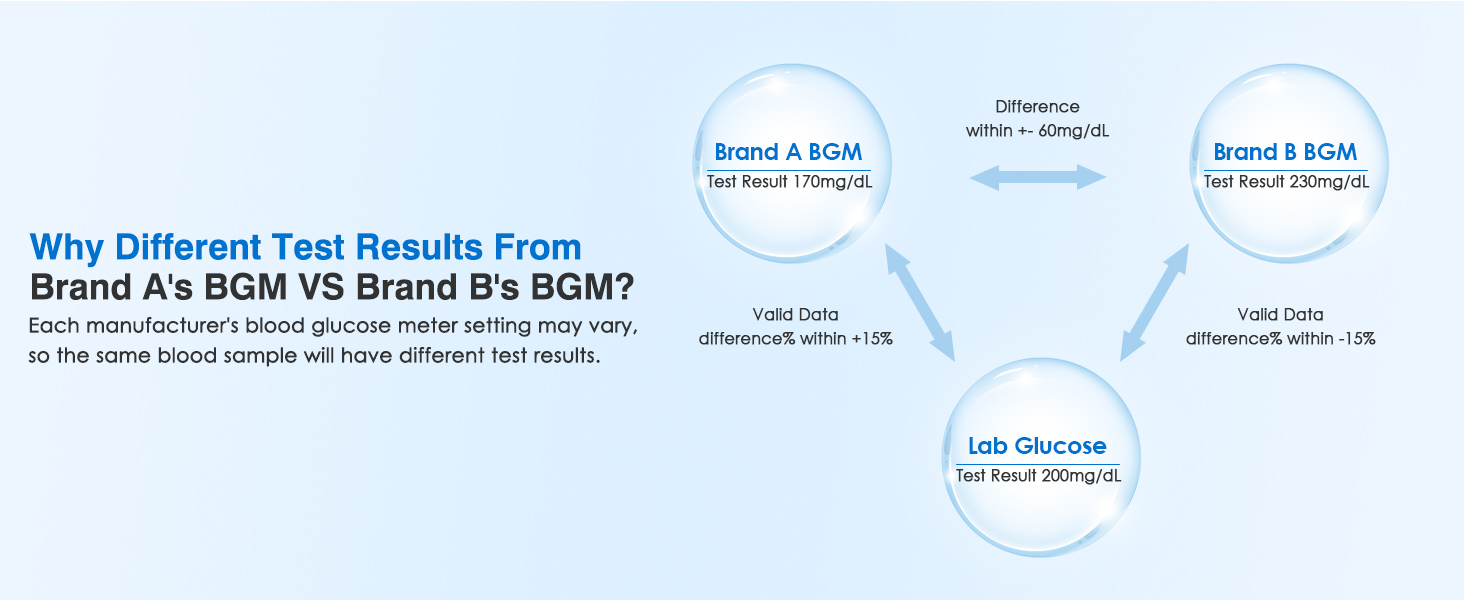 Why Different Test Results From
Brand A's BGM VS Brand B's BGM?

Each manufacturer's blood glucose meter setting may vary, so the same blood sample will have different test results.

Brand A BGM
Test Result 170mg/dL

Difference
within +- 60mg/dL

Brand B BGM
Test Result 230mg/dL

Valid Data
difference% within +15%

Valid Data
difference% within -15%

Lab Glucose
Test Result 200mg/dL